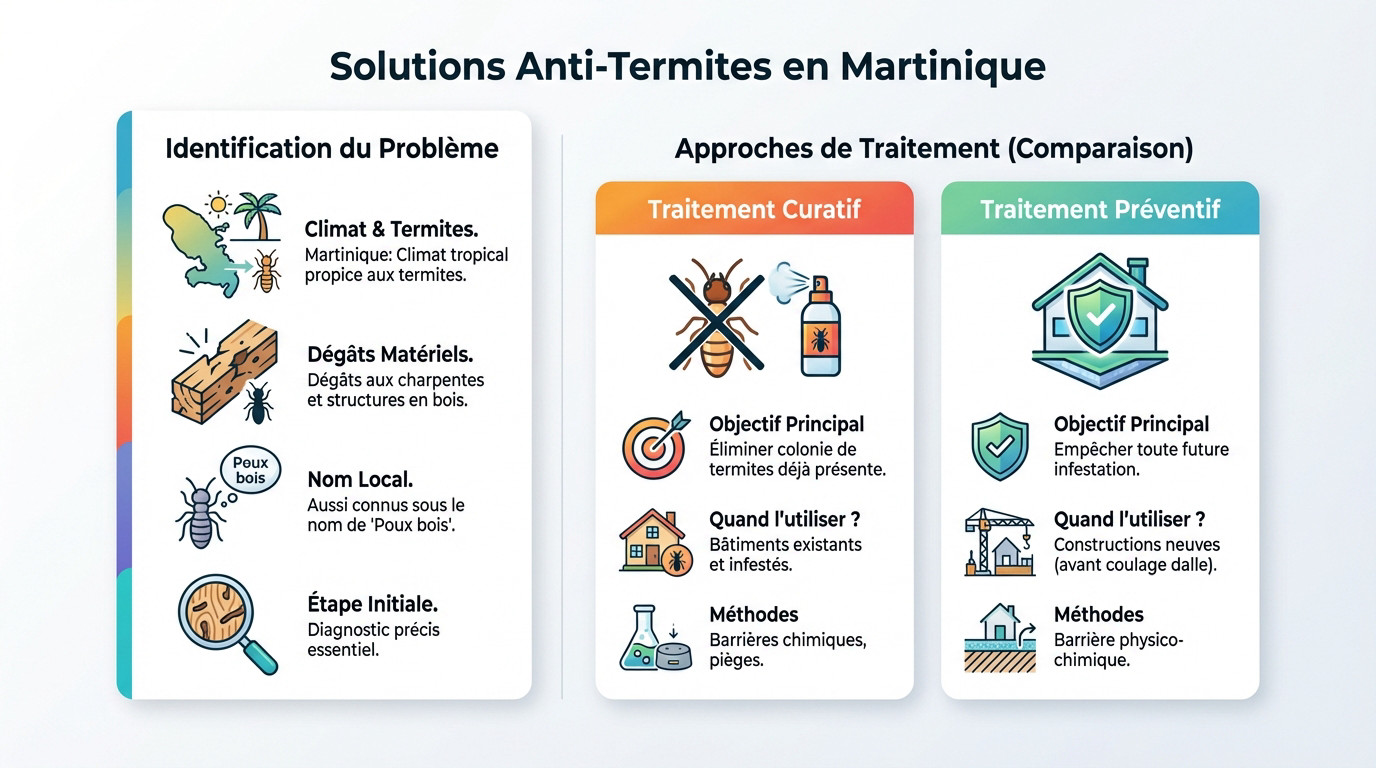 Solutions Anti-Termites en Martinique

Identification du Problème

Climat & Termites.
Martinique: Climat tropical propice aux termites.

Dégâts Matériels.
Dégâts aux charpentes et structures en bois.

Poux bois

Nom Local.
Aussi connus sous le nom de 'Poux bois'.

Étape Initiale.
Diagnostic précis essentiel.

Approches de Traitement (Comparaison)

Traitement Curatif

Objectif Principal
Éliminer colonie de termites déjà présente.

Quand l'utiliser ?
Bâtiments existants et infestés.

Méthodes
Barrières chimiques, pièges.

Traitement Préventif

Objectif Principal
Empêcher toute future infestation.

Quand l'utiliser ?
Constructions neuves (avant coulage dalle).

Méthodes
Barrière physico-chimique.